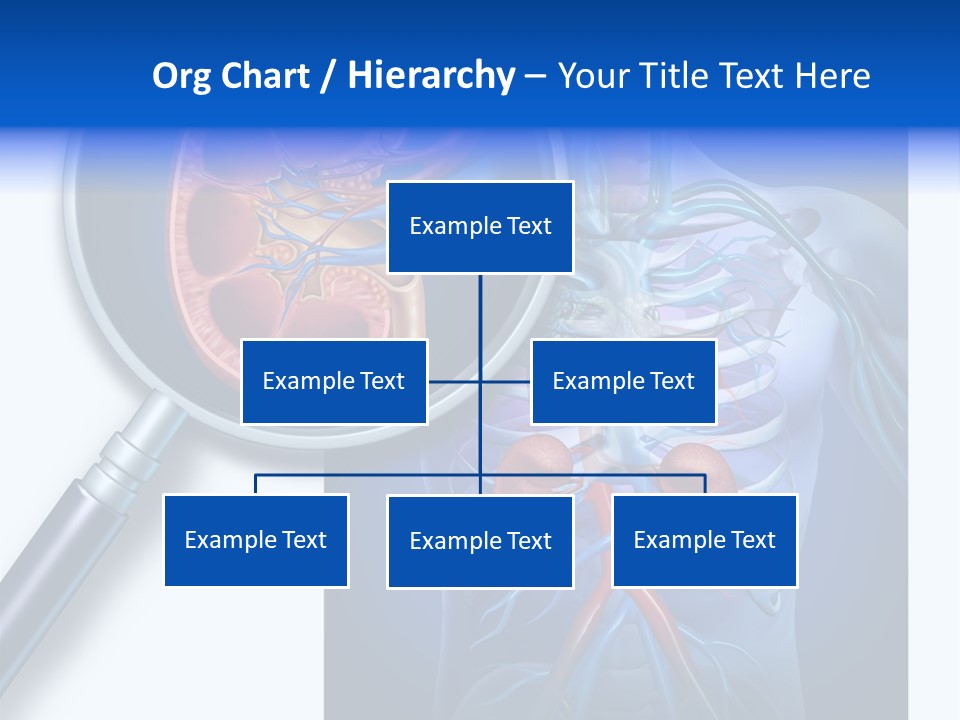 Org Chart / Hierarchy – Your Title Text Here

Example Text

Example Text

Example Text

Example Text

Example Text

Example Text